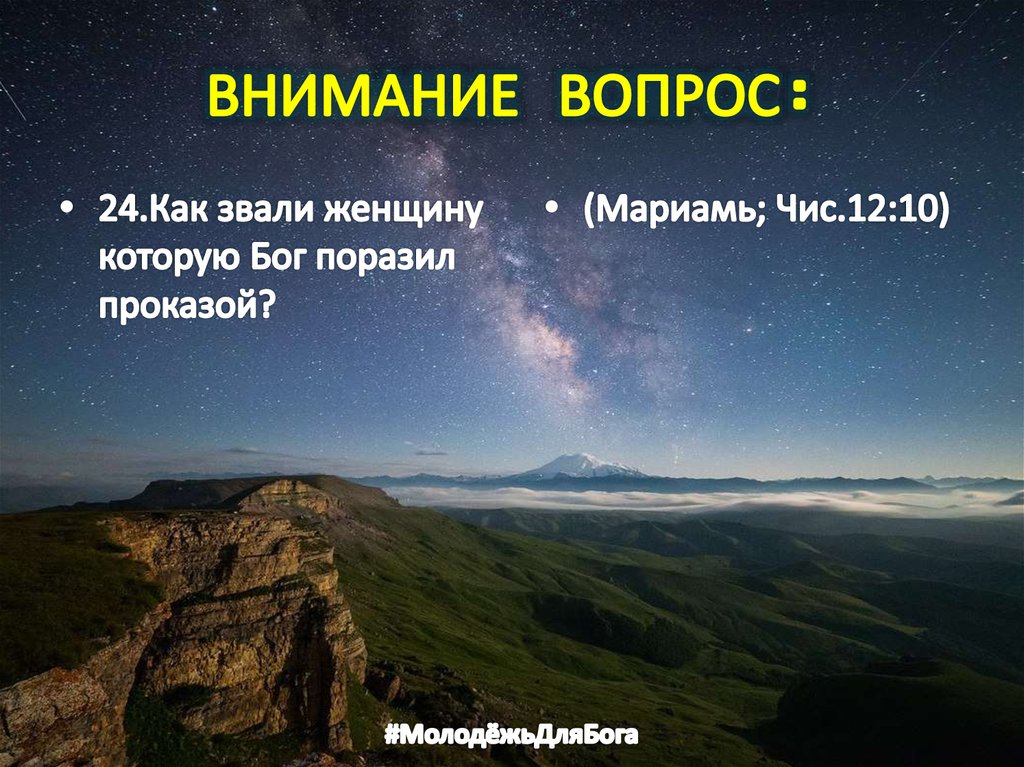 ВНИМАНИЕ ВОПРОС:

• 24.Как звали женщину которую Бог поразил проказой?

• (Мариамь; Чис.12:10)

#МолодёжьДляБога